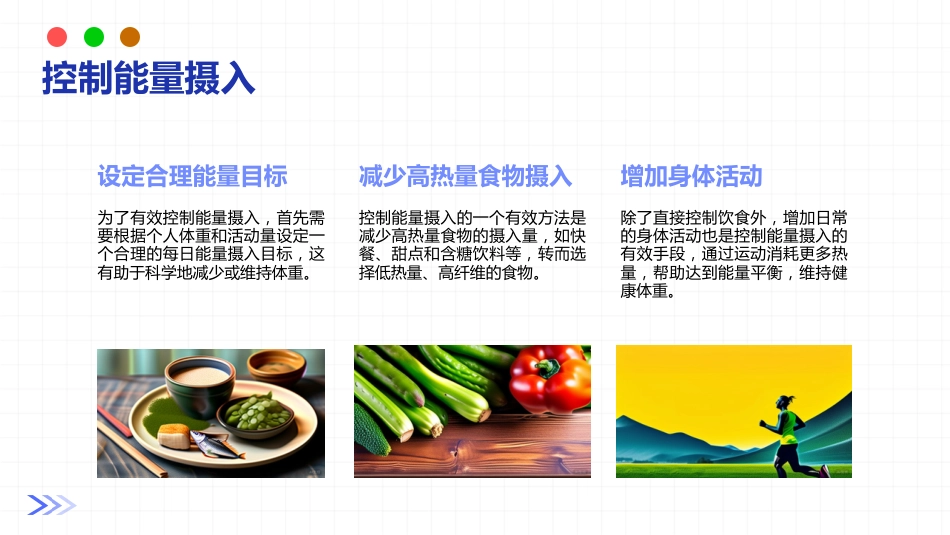 控制能量摄入

设定合理能量目标

为了有效控制能量摄入，首先需要根据个人体重和活动量设定一个合理的每日能量摄入目标，这有助于科学地减少或维持体重。

减少高热量食物摄入

控制能量摄入的一个有效方法是减少高热量食物的摄入量，如快餐、甜点和含糖饮料等，转而选择低热量、高纤维的食物。

增加身体活动

除了直接控制饮食外，增加日常的身体活动也是控制能量摄入的有效手段，通过运动消耗更多热量，帮助达到能量平衡，维持健康体重。